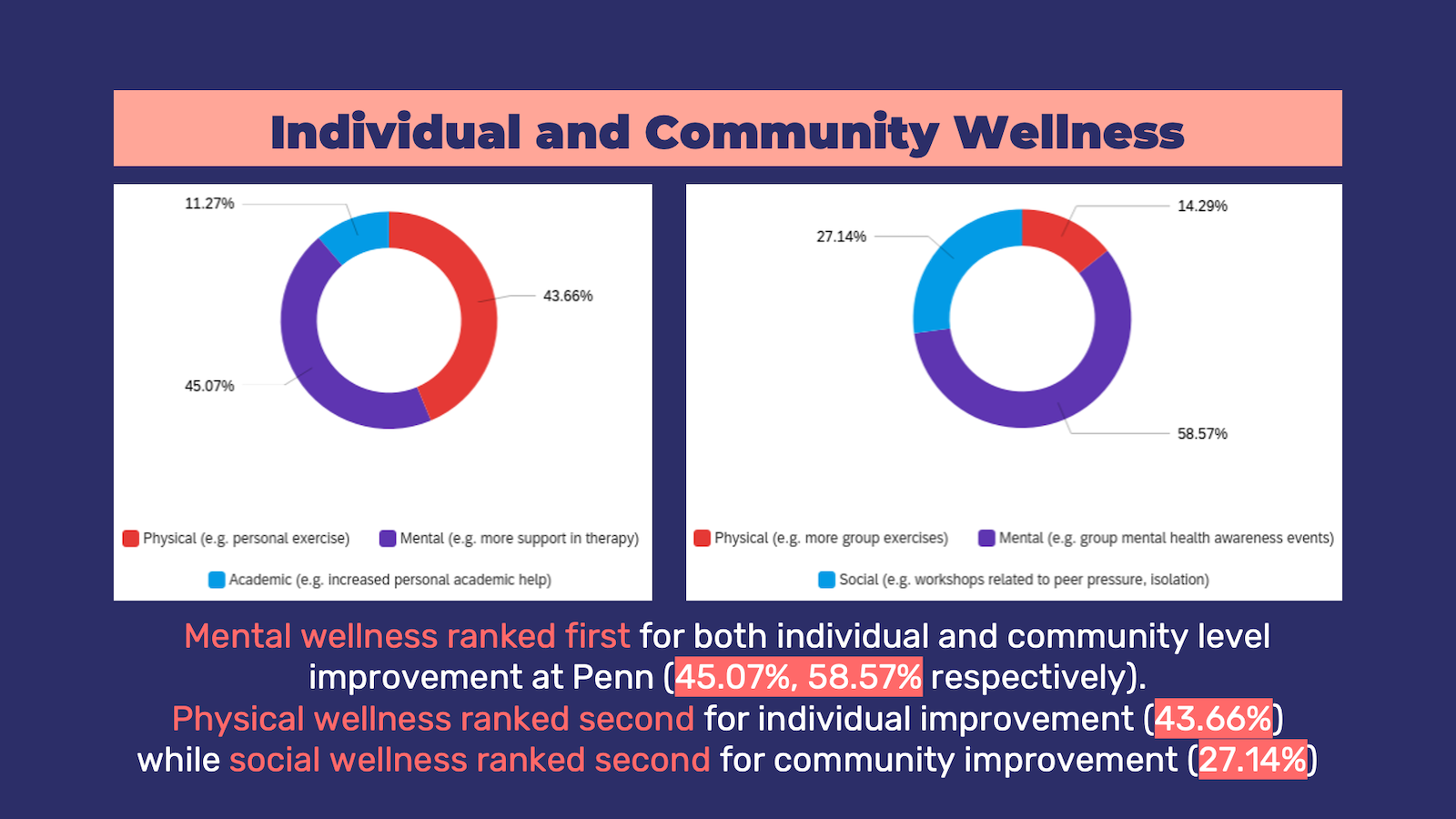 Individual and Community Wellness

11.27%

43.66%

45.07%

Physical (e.g. personal exercise)
Mental (e.g. more support in therapy)
Academic (e.g. increased personal academic help)

14.29%

27.14%

58.57%

Physical (e.g. more group exercises)
Mental (e.g. group mental health awareness events)
Social (e.g. workshops related to peer pressure, isolation)

Mental wellness ranked first for both individual and community level improvement at Penn (45.07%, 58.57% respectively).
Physical wellness ranked second for individual improvement (43.66%) while social wellness ranked second for community improvement (27.14%)